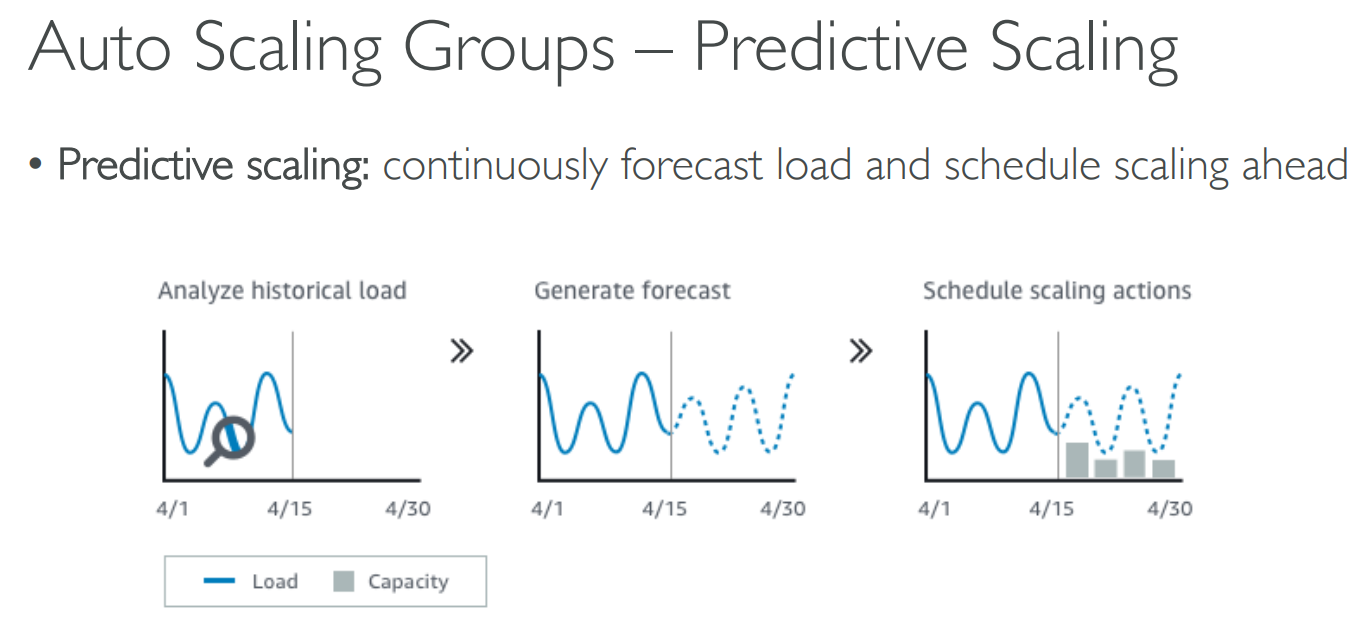 Auto Scaling Groups – Predictive Scaling

• Predictive scaling: continuously forecast load and schedule scaling ahead

Analyze historical load

4/1 4/15 4/30

»

Generate forecast

4/1 4/15 4/30

»

Schedule scaling actions

4/1 4/15 4/30

Load Capacity